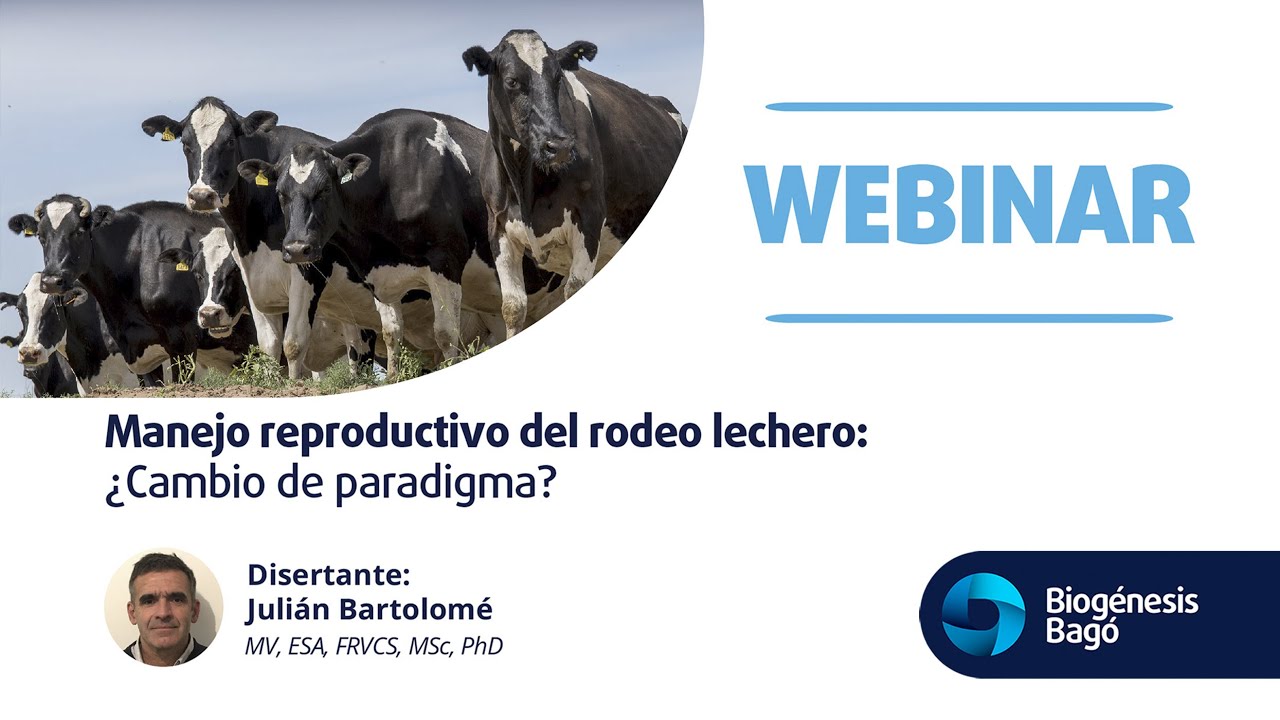 WEBINAR

Manejo reproductivo del rodeo lechero:
¿Cambio de paradigma?

Disertante:
Julián Bartolomé
MV, ESA, FRVCS, MSc, PhD

Biogénesis Bagó